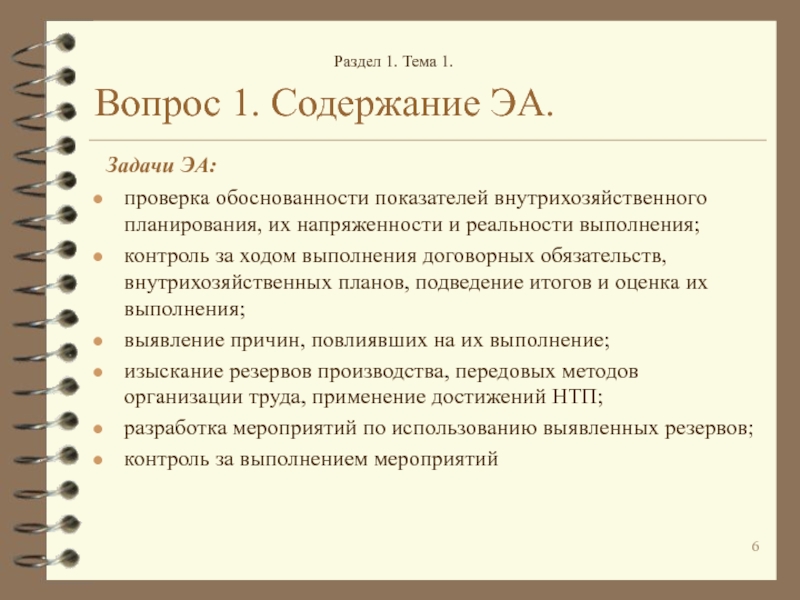 Раздел 1. Тема 1.

Вопрос 1. Содержание ЭА.

Задачи ЭА:

- проверка обоснованности показателей внутрихозяйственного планирования, их напряженности и реальности выполнения;
- контроль за ходом выполнения договорных обязательств, внутрихозяйственных планов, подведение итогов и оценка их выполнения;
- выявление причин, повлиявших на их выполнение;
- изыскание резервов производства, передовых методов организации труда, применение достижений НТП;
- разработка мероприятий по использованию выявленных резервов;
- контроль за выполнением мероприятий

6